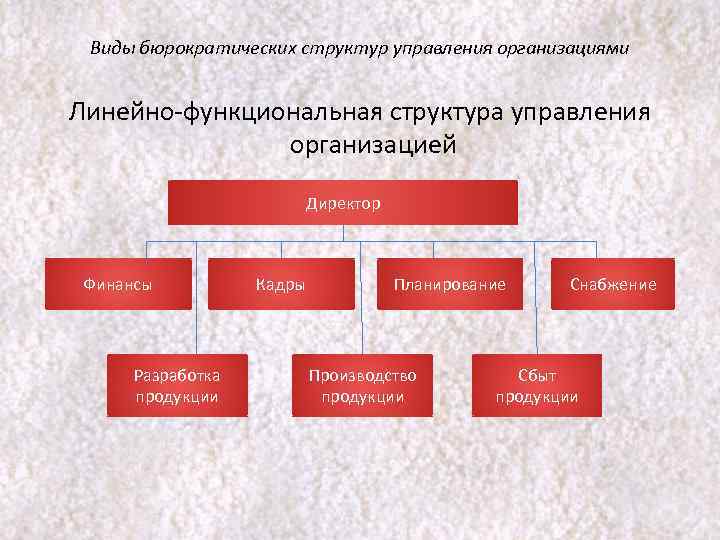 Виды бюрократических структур управления организациями

Линейно-функциональная структура управления организацией

Директор

Финансы

Кадры

Планирование

Снабжение

Разработка продукции

Производство продукции

Сбыт продукции